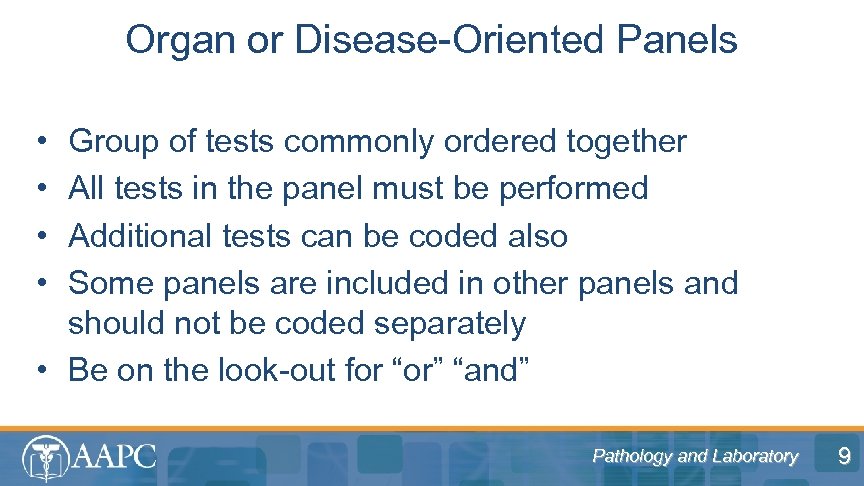 Organ or Disease-Oriented Panels

• Group of tests commonly ordered together
• All tests in the panel must be performed
• Additional tests can be coded also
• Some panels are included in other panels and should not be coded separately
• Be on the look-out for “or” “and”

AAPC

Pathology and Laboratory

9